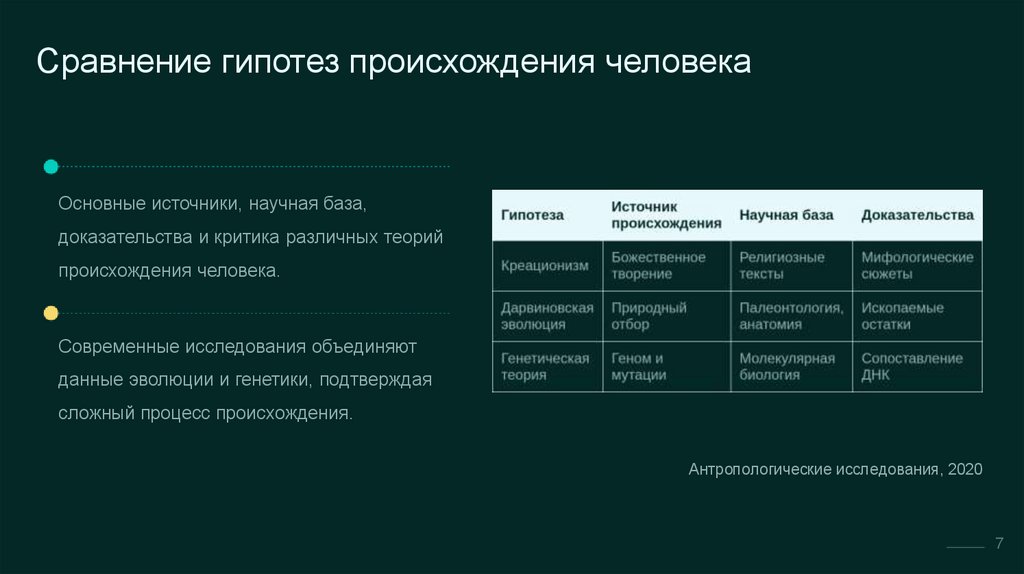 Сравнение гипотез происхождения человека

Основные источники, научная база, доказательства и критика различных теорий происхождения человека.

Современные исследования объединяют данные эволюции и генетики, подтверждая сложный процесс происхождения.

| Гипотеза | Источник происхождения | Научная база | Доказательства |
|---|---|---|---|
| Креационизм | Божественное творение | Религиозные тексты | Мифологические сюжеты |
| Дарвиновская эволюция | Природный отбор | Палеонтология, анатомия | Ископаемые остатки |
| Генетическая теория | Геном и мутации | Молекулярная биология | Сопоставление ДНК |

Антропологические исследования, 2020

7